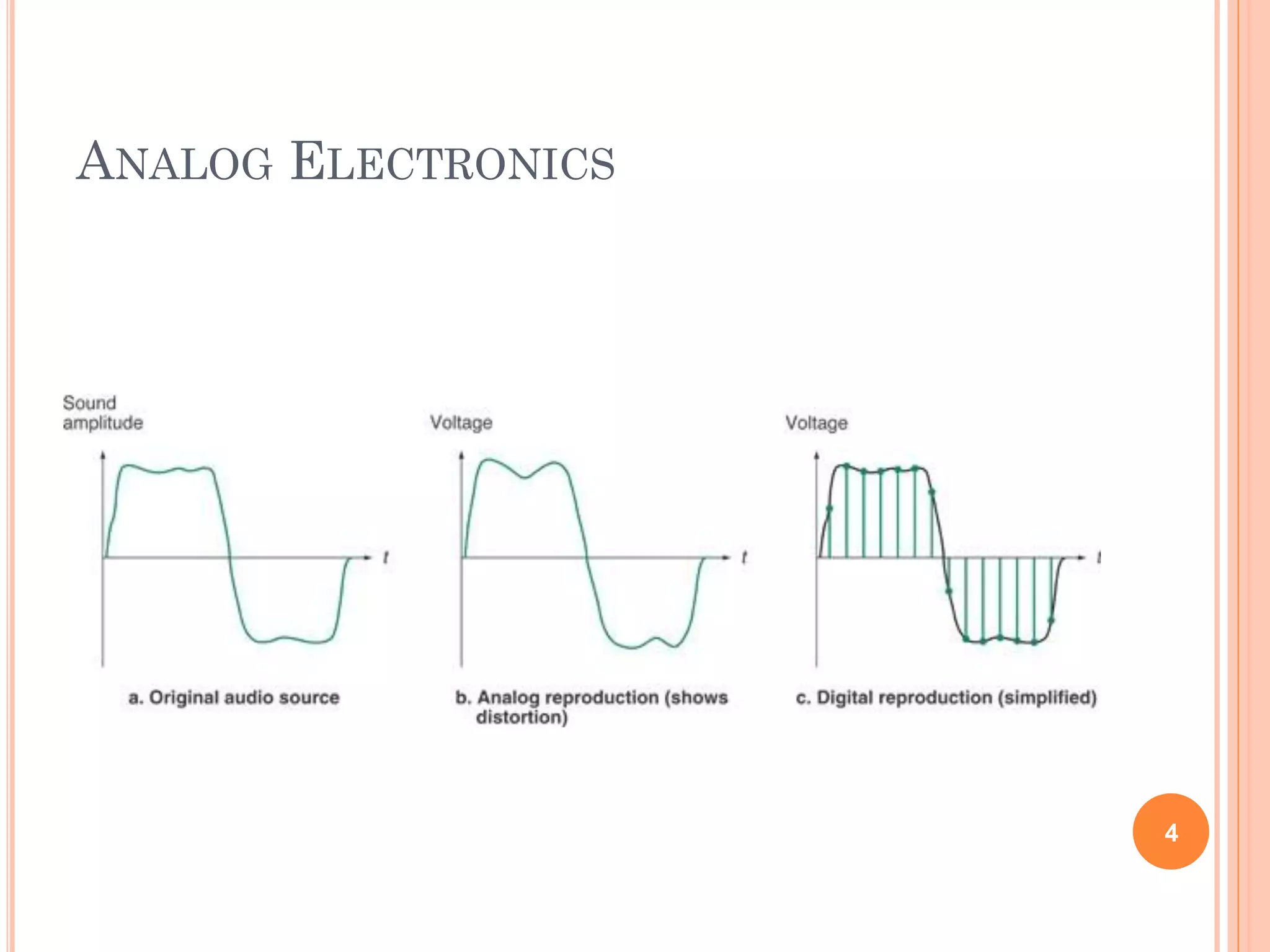 ANALOG ELECTRONICS

Sound amplitude

$t$

a. Original audio source

Voltage

$t$

b. Analog reproduction (shows distortion)

Voltage

$t$

c. Digital reproduction (simplified)

4